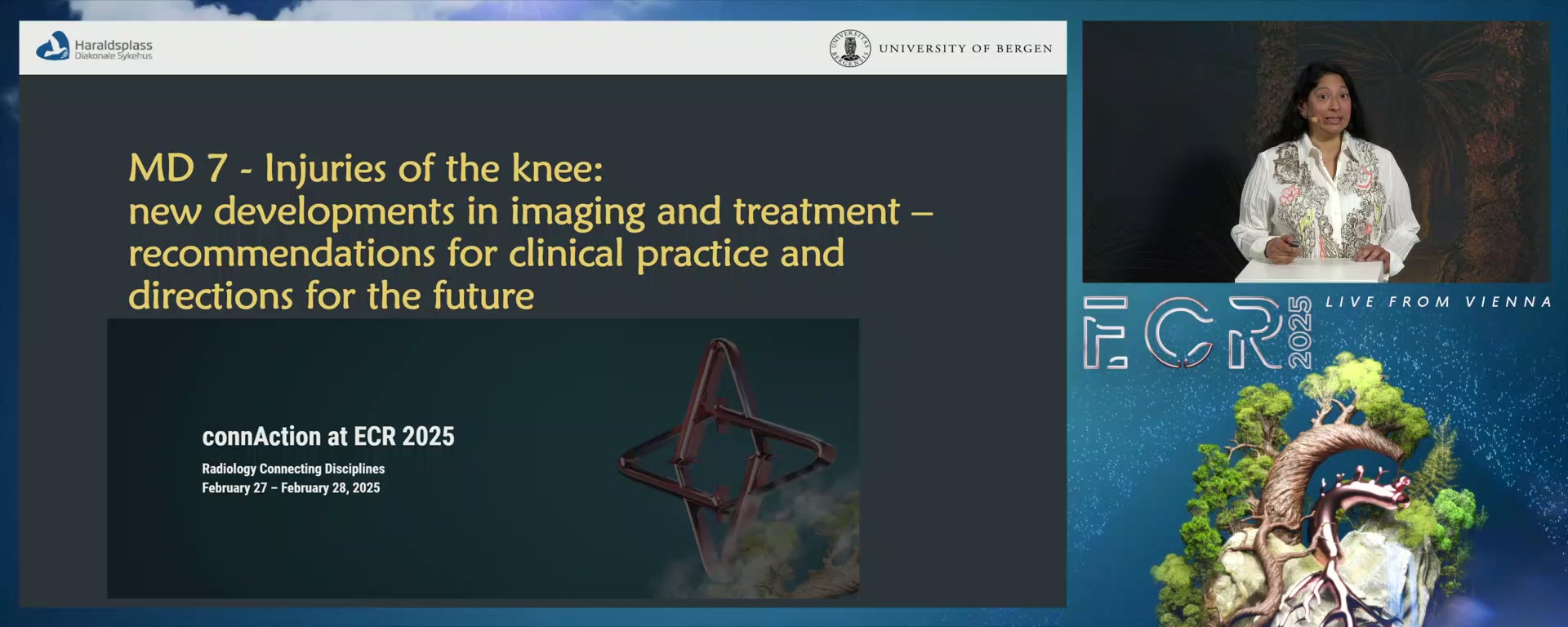 Haraldsplass
Diakonale Sykehus

UNIVERSITY OF BERGEN

MD 7 - Injuries of the knee: new developments in imaging and treatment – recommendations for clinical practice and directions for the future

connAction at ECR 2025

Radiology Connecting Disciplines
February 27 – February 28, 2025

ECR 2025

LIVE FROM VIENNA